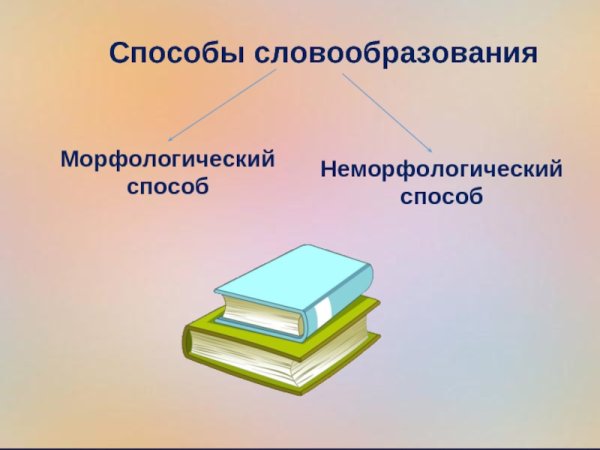 Способы словообразования

Морфологический способ

Неморфологический способ